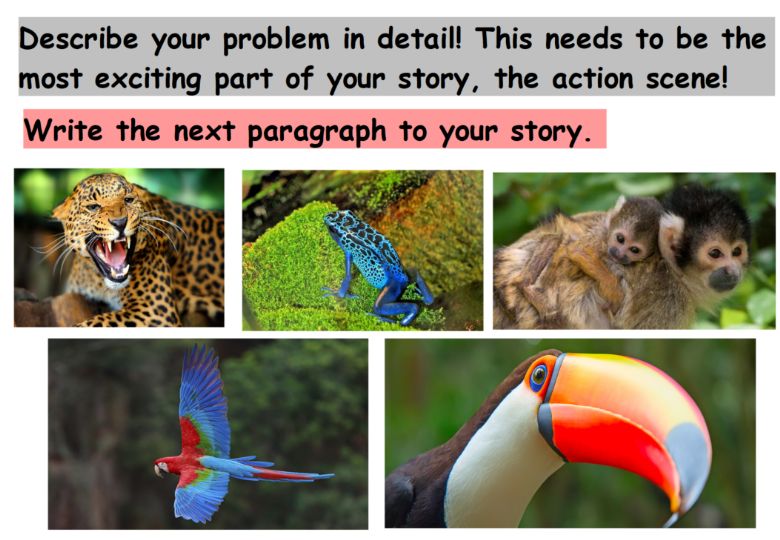 Describe your problem in detail! This needs to be the most exciting part of your story, the action scene!

Write the next paragraph to your story.